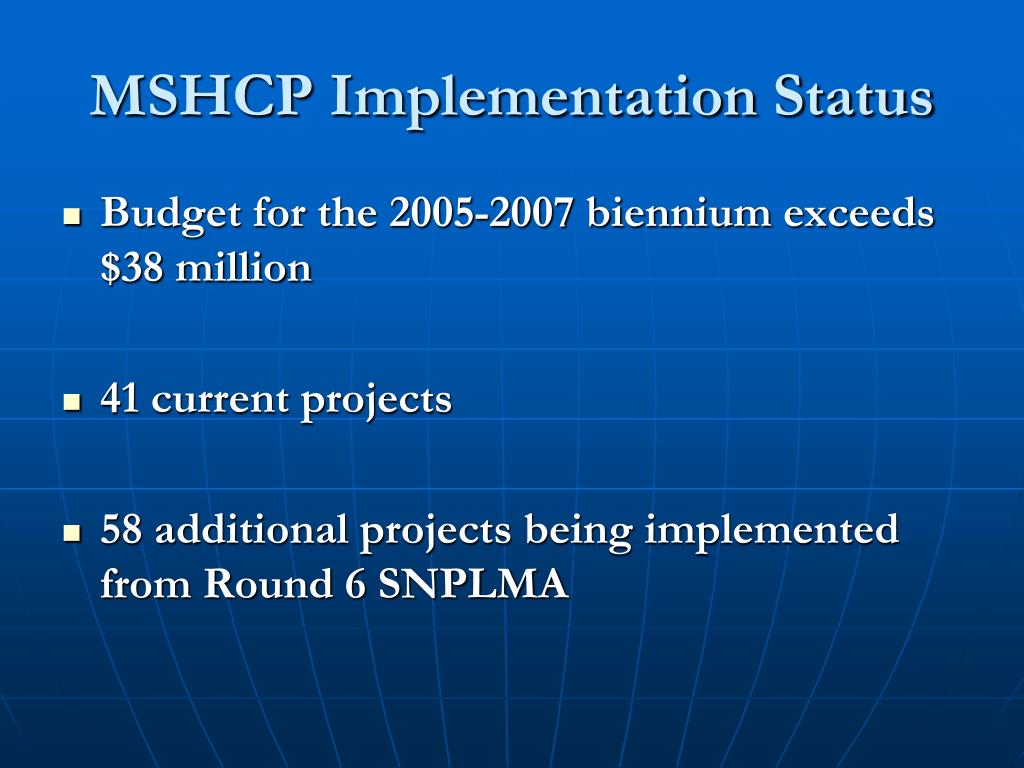 MSHCP Implementation Status

- Budget for the 2005-2007 biennium exceeds \$38 million

- 41 current projects

- 58 additional projects being implemented from Round 6 SNPLMA